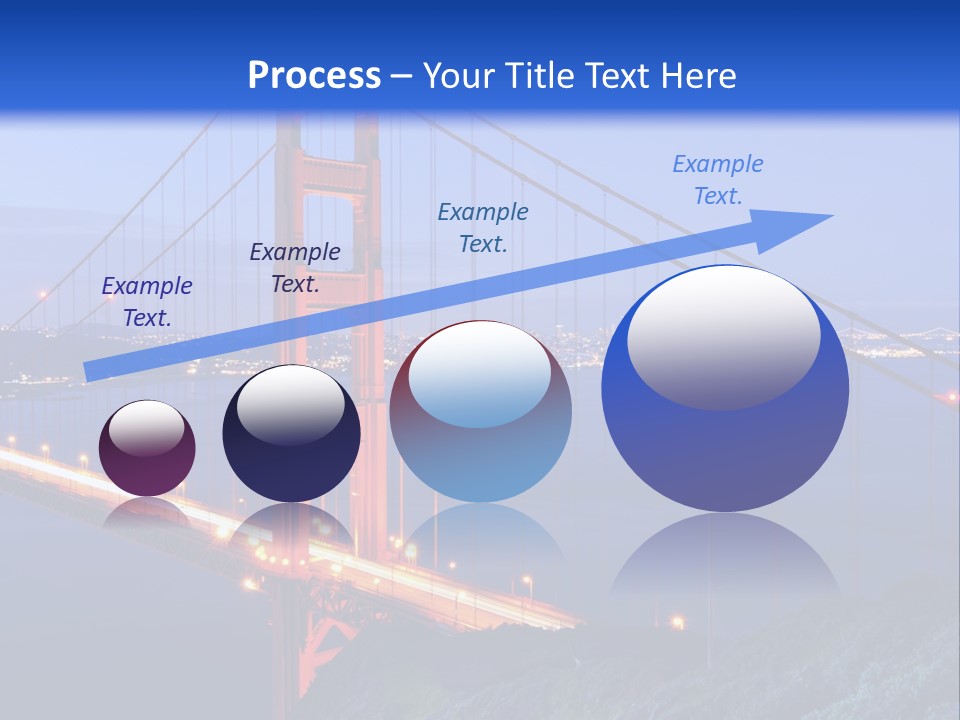 Process – Your Title Text Here

Example Text.

Example Text.

Example Text.

Example Text.